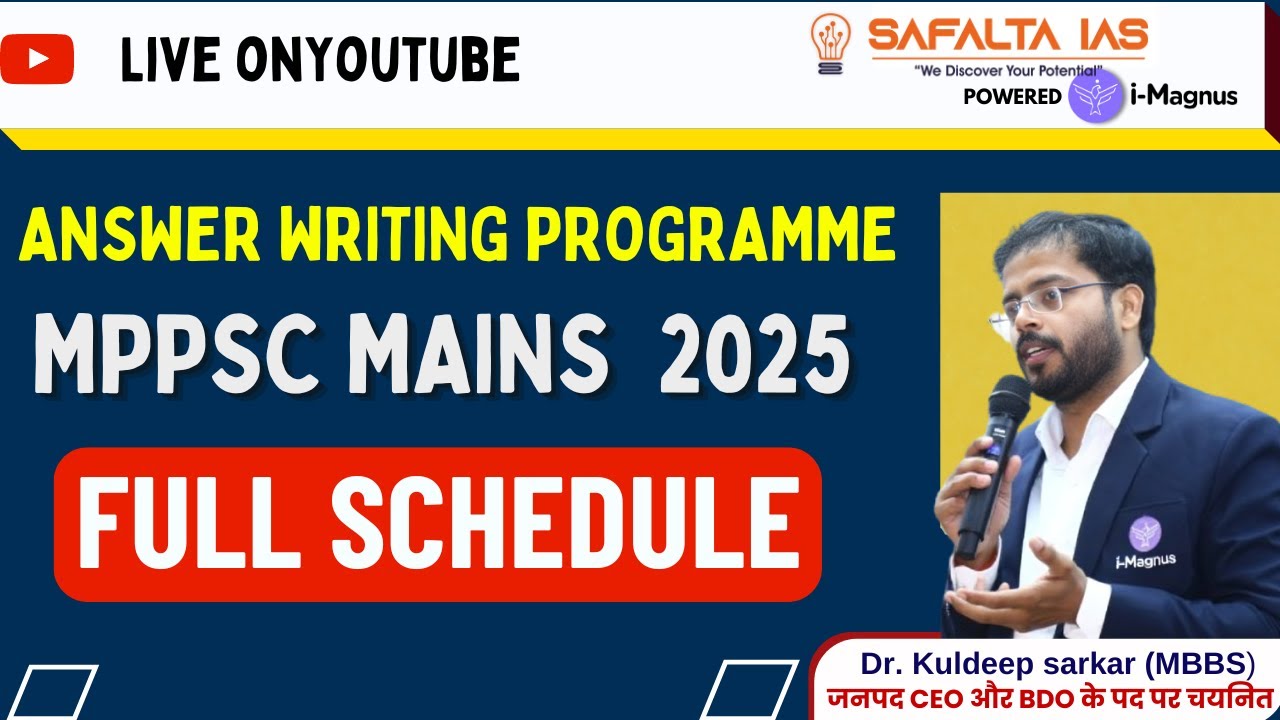 LIVE ONYOUTUBE

SAFALTA IAS
"We Discover Your Potential"
POWERED i-Magnus

ANSWER WRITING PROGRAMME
MPPSC MAINS 2025
FULL SCHEDULE

i-Magnus

Dr. Kuldeep sarkar (MBBS)
जनपद CEO और BDO के पद पर चयनित